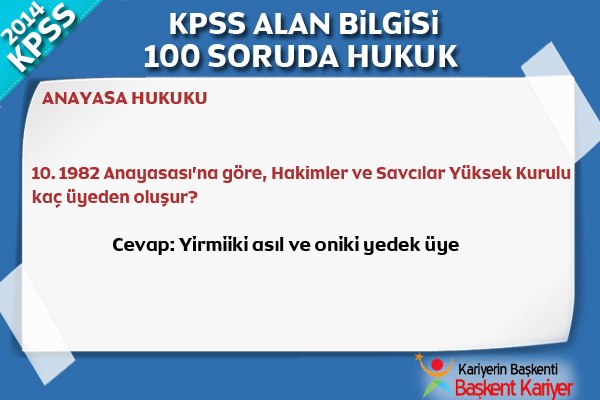 2014 KPSS

KPSS ALAN BİLGİSİ
100 SORUDA HUKUK

ANAYASA HUKUKU

10. 1982 Anayasası'na göre, Hakimler ve Savcılar Yüksek Kurulu kaç üyeden oluşur?

Cevap: Yirmiiki asıl ve oniki yedek üye

Kariyerin Başkenti
Başkent Kariyer